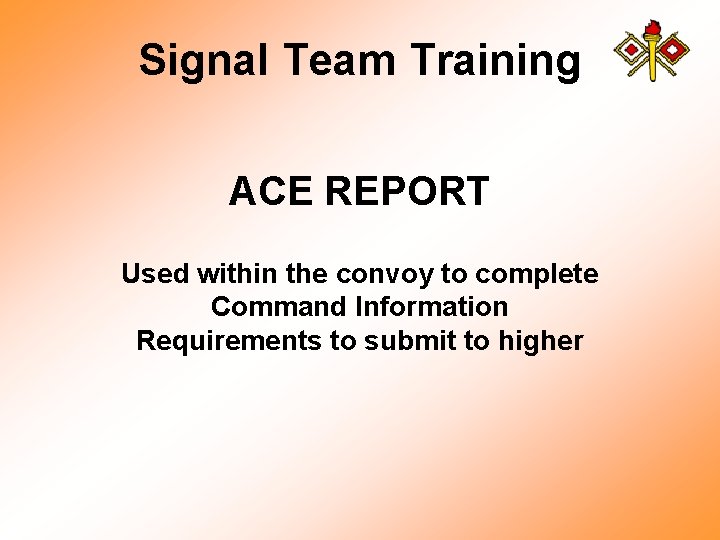 Signal Team Training

ACE REPORT

Used within the convoy to complete Command Information Requirements to submit to higher